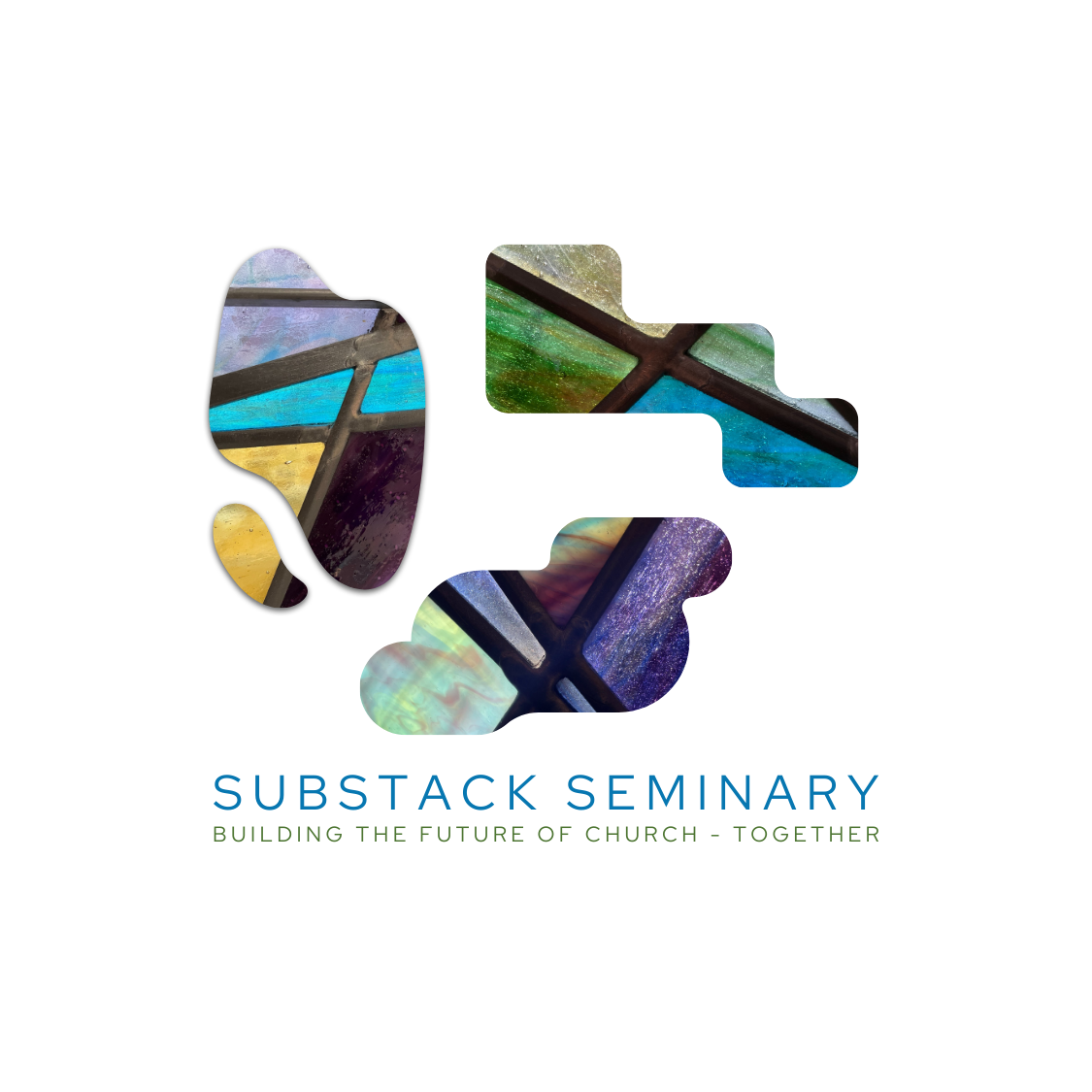 SUBSTACK SEMINARY
BUILDING THE FUTURE OF CHURCH - TOGETHER